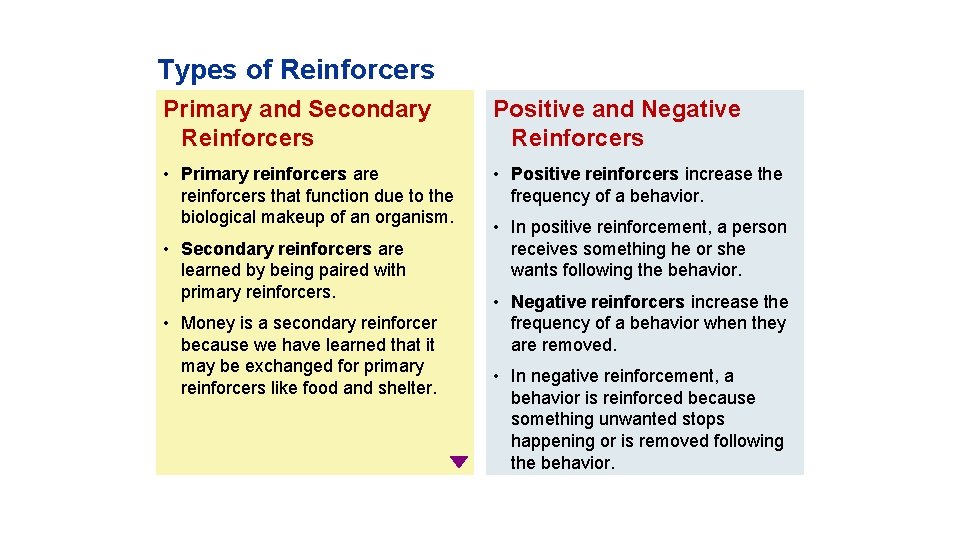 Types of Reinforcers

Primary and Secondary Reinforcers

• Primary reinforcers are reinforcers that function due to the biological makeup of an organism.

• Secondary reinforcers are learned by being paired with primary reinforcers.

• Money is a secondary reinforcer because we have learned that it may be exchanged for primary reinforcers like food and shelter.

Positive and Negative Reinforcers

• Positive reinforcers increase the frequency of a behavior.

• In positive reinforcement, a person receives something he or she wants following the behavior.

• Negative reinforcers increase the frequency of a behavior when they are removed.

• In negative reinforcement, a behavior is reinforced because something unwanted stops happening or is removed following the behavior.